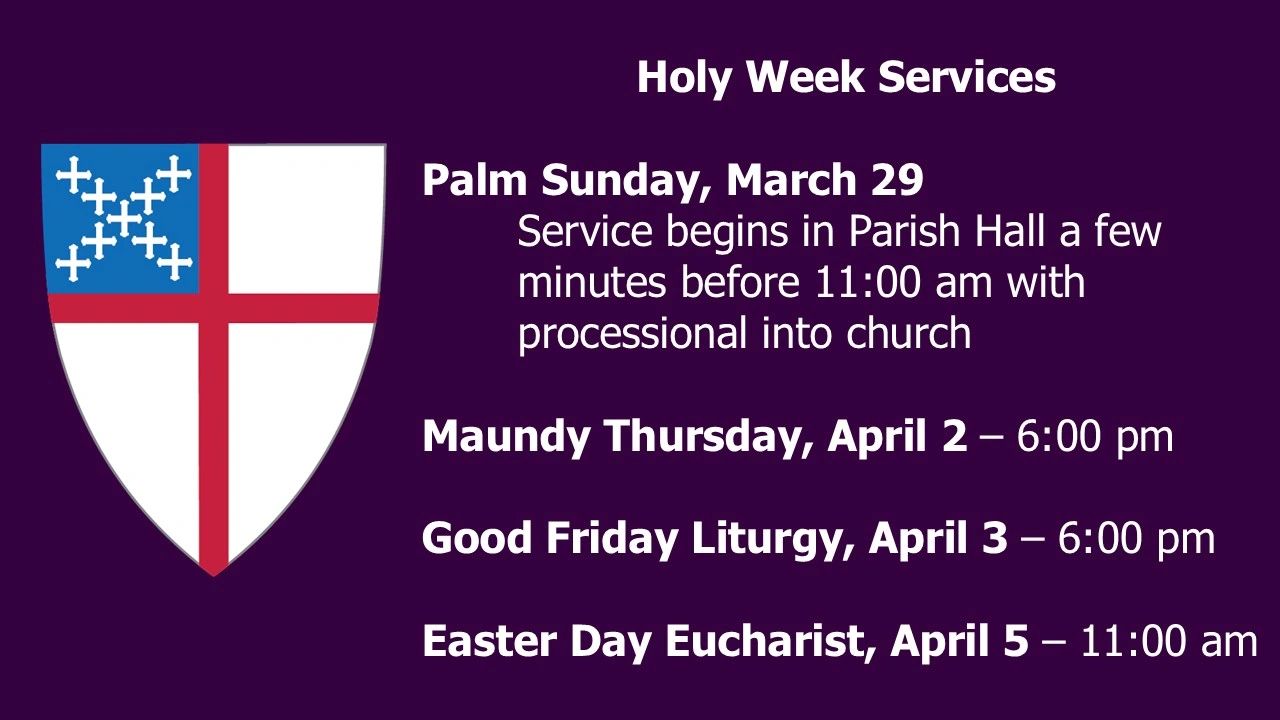 Holy Week Services

Palm Sunday, March 29
Service begins in Parish Hall a few minutes before 11:00 am with processional into church

Maundy Thursday, April 2 – 6:00 pm

Good Friday Liturgy, April 3 – 6:00 pm

Easter Day Eucharist, April 5 – 11:00 am